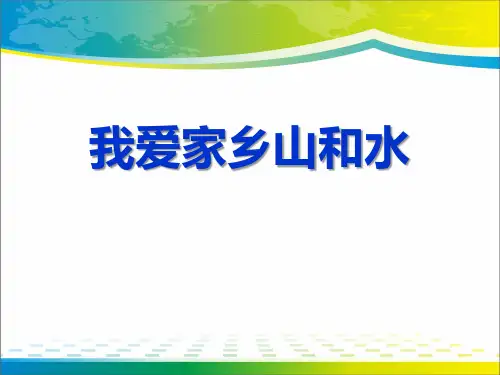 我爱家乡山和水